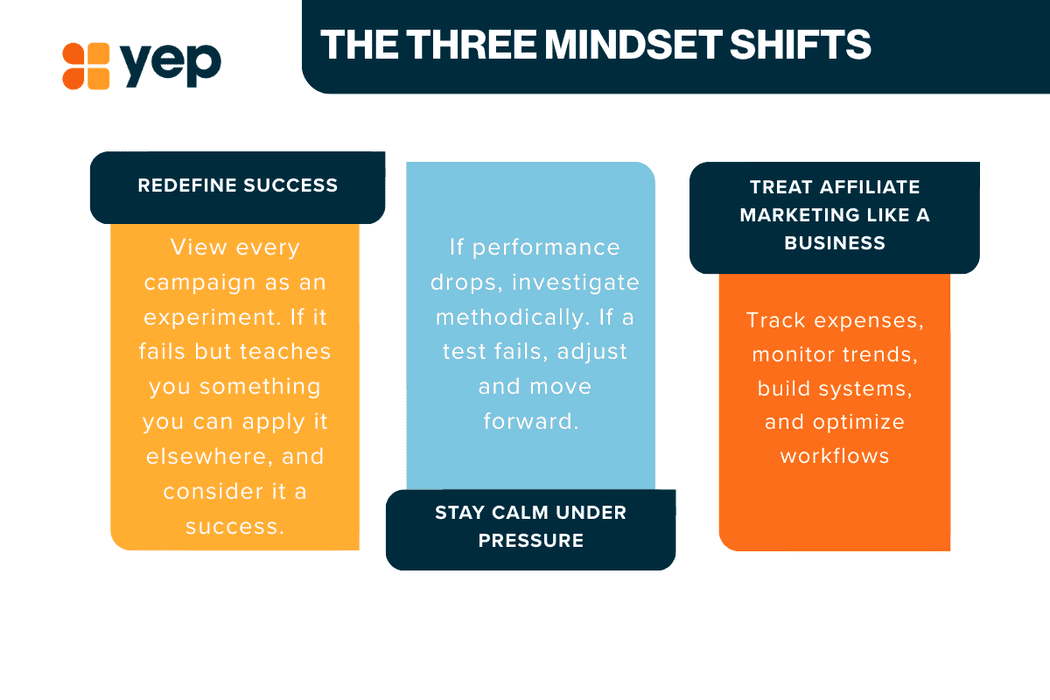 yep

THE THREE MINDSET SHIFTS

REDEFINE SUCCESS

View every campaign as an experiment. If it fails but teaches you something you can apply it elsewhere, and consider it a success.

If performance drops, investigate methodically. If a test fails, adjust and move forward.

STAY CALM UNDER PRESSURE

TREAT AFFILIATE MARKETING LIKE A BUSINESS

Track expenses, monitor trends, build systems, and optimize workflows